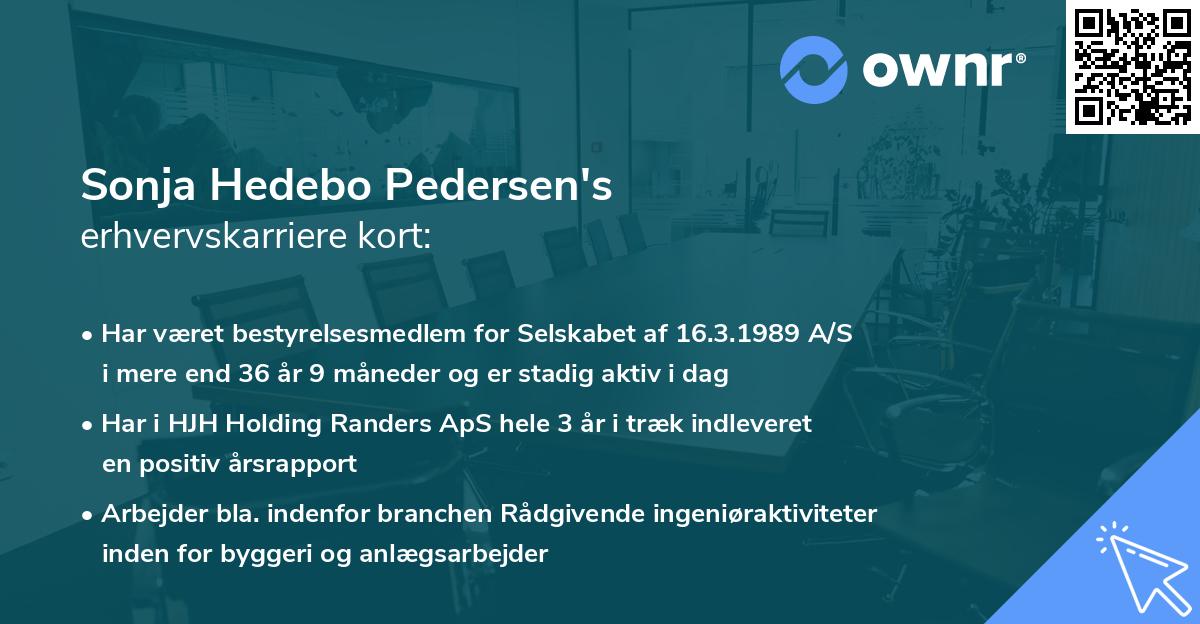 ownr®

Sonja Hedebo Pedersen's
erhvervskarriere kort:

• Har været bestyrelsesmedlem for Selskabet af 16.3.1989 A/S i mere end 36 år 9 måneder og er stadig aktiv i dag

• Har i HJH Holding Randers ApS hele 3 år i træk indleveret en positiv årsrapport

• Arbejder bla. indenfor branchen Rådgivende ingeniøraktiviteter inden for byggeri og anlægsarbejder